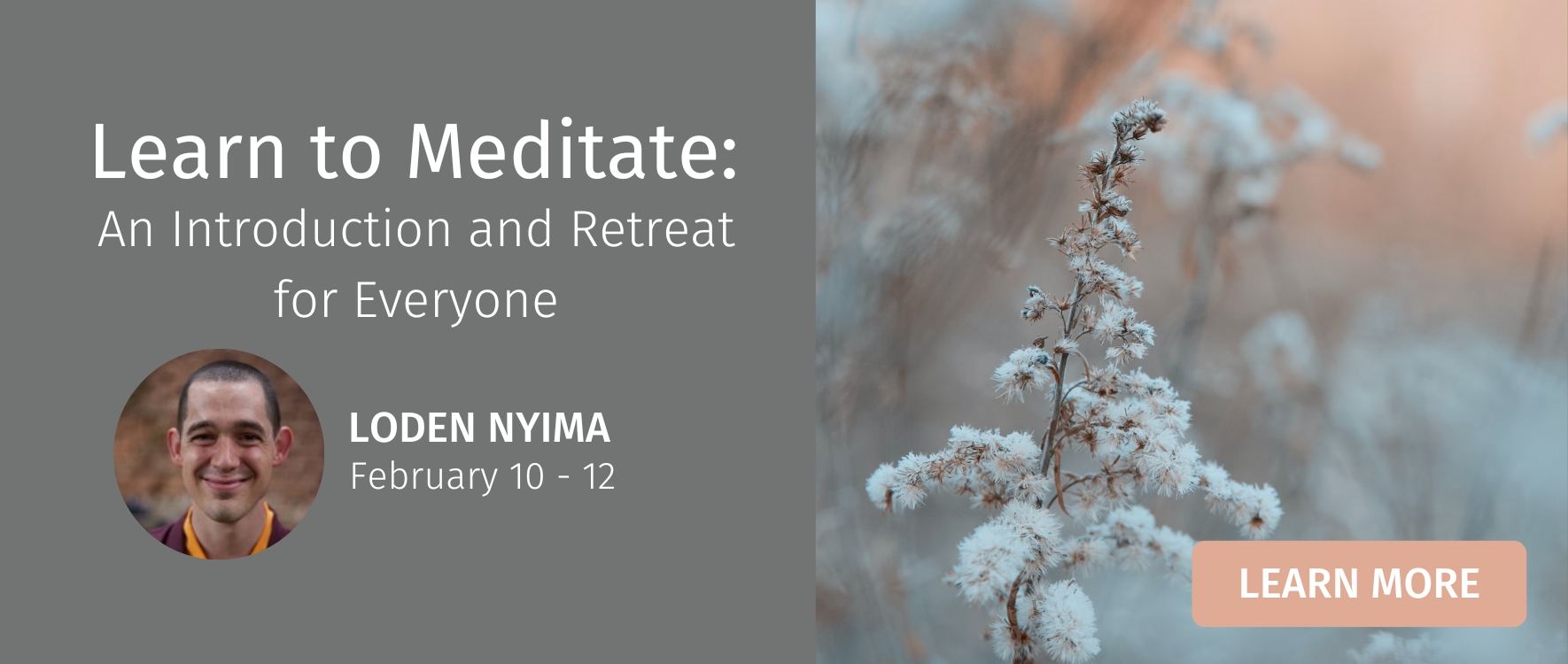 Learn to Meditate:
An Introduction and Retreat for Everyone

LODEN NYIMA
February 10 - 12

LEARN MORE